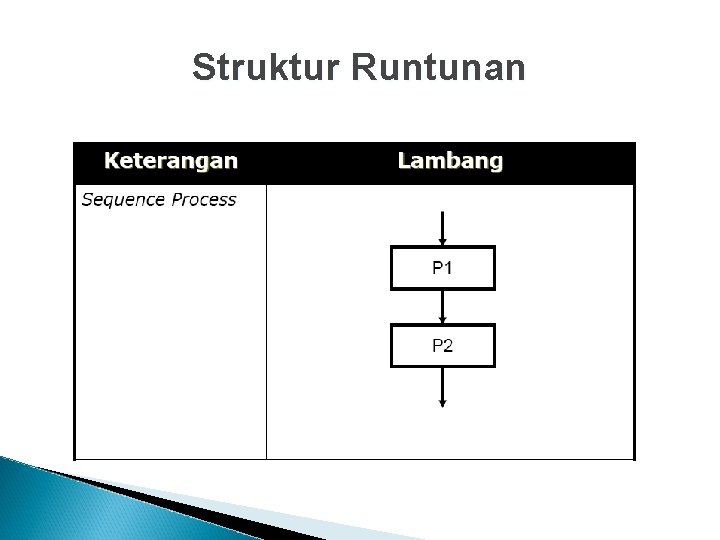 Struktur Runtunan

| Keterangan | Lambang |
|---|---|
| Sequence Process | P1 P2 |